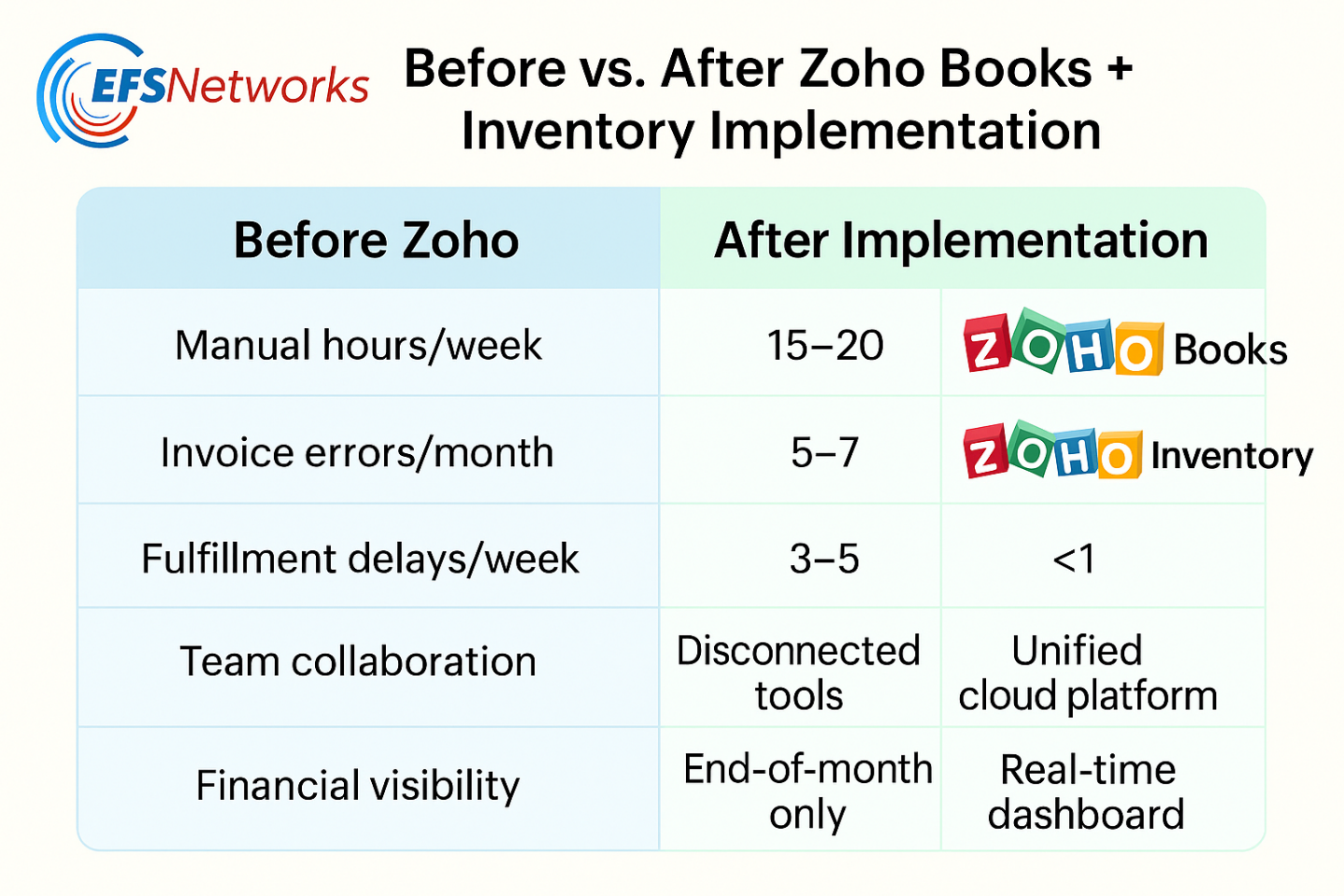 EFSNetworks

Before vs. After Zoho Books + Inventory Implementation

| Before Zoho | After Implementation | |
|---|---|---|
| Manual hours/week | 15–20 | ZOHO Books |
| Invoice errors/month | 5–7 | ZOHO Inventory |
| Fulfillment delays/week | 3–5 | <1 |
| Team collaboration | Disconnected tools | Unified cloud platform |
| Financial visibility | End-of-month only | Real-time dashboard |